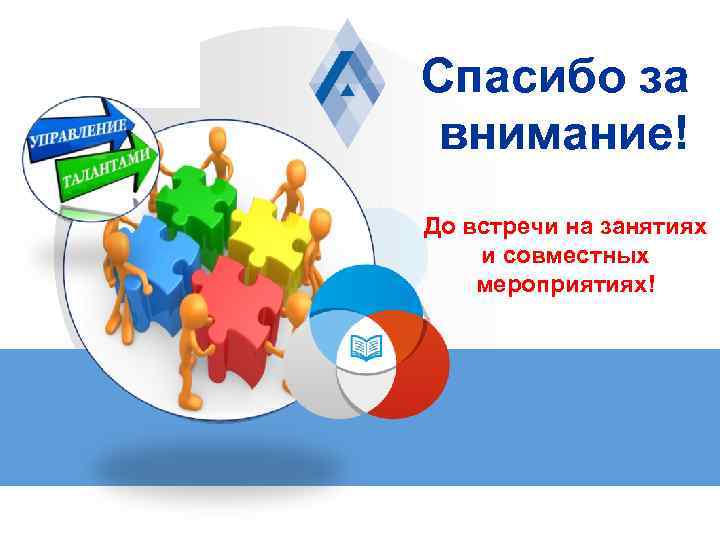 УПРАВЛЕНИЕ
ТАЛАНТАМИ

Спасибо за внимание!

До встречи на занятиях и совместных мероприятиях!